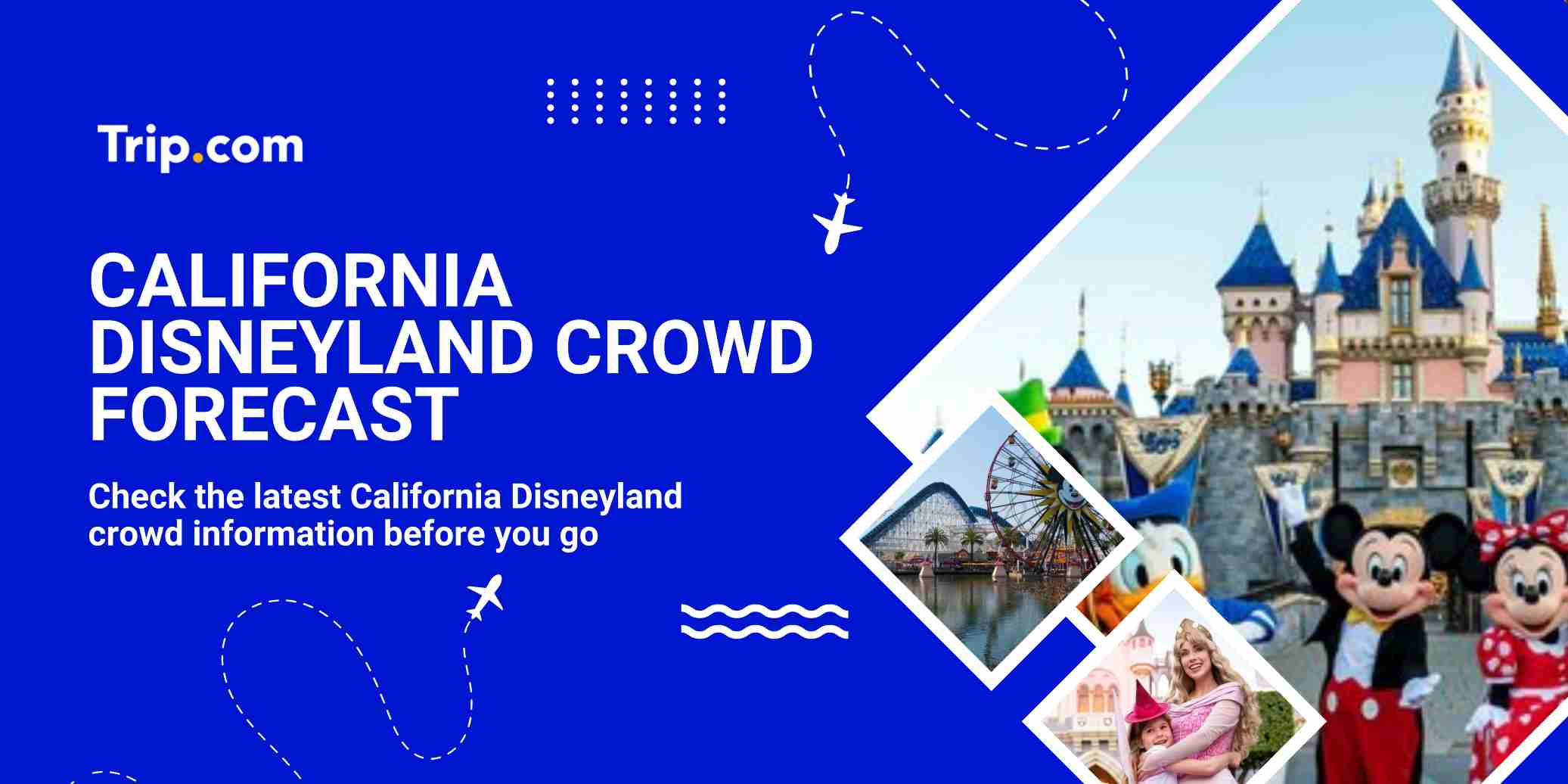 Trip.com

CALIFORNIA DISNEYLAND CROWD FORECAST

Check the latest California Disneyland crowd information before you go